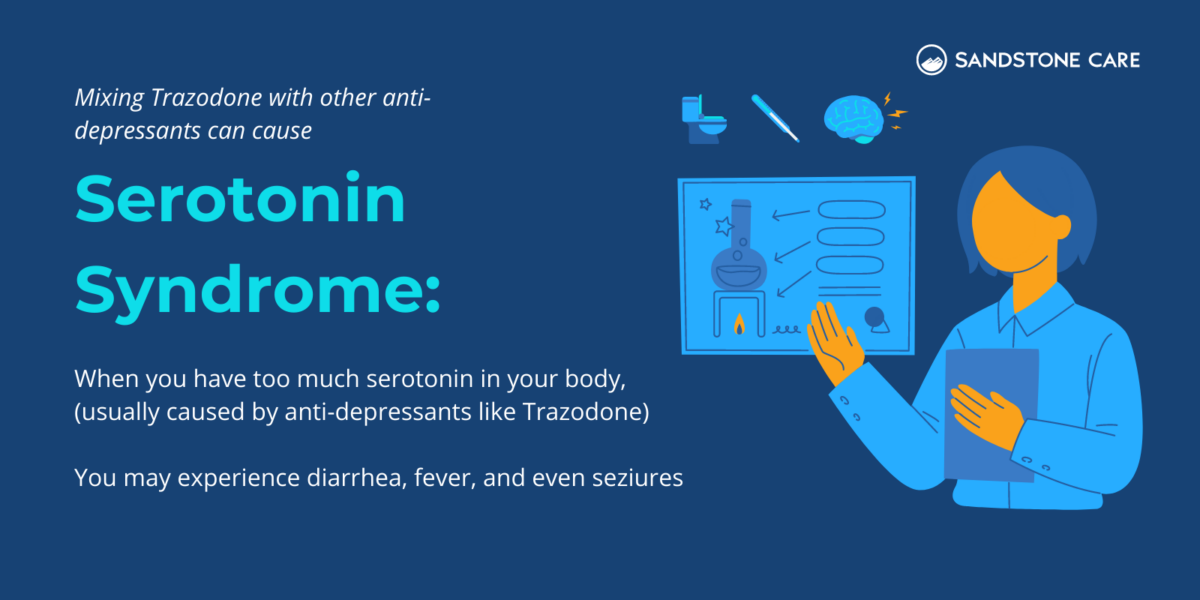 SANDSTONE CARE

Mixing Trazodone with other anti-depressants can cause

Serotonin Syndrome:

When you have too much serotonin in your body, (usually caused by anti-depressants like Trazodone)

You may experience diarrhea, fever, and even seziures